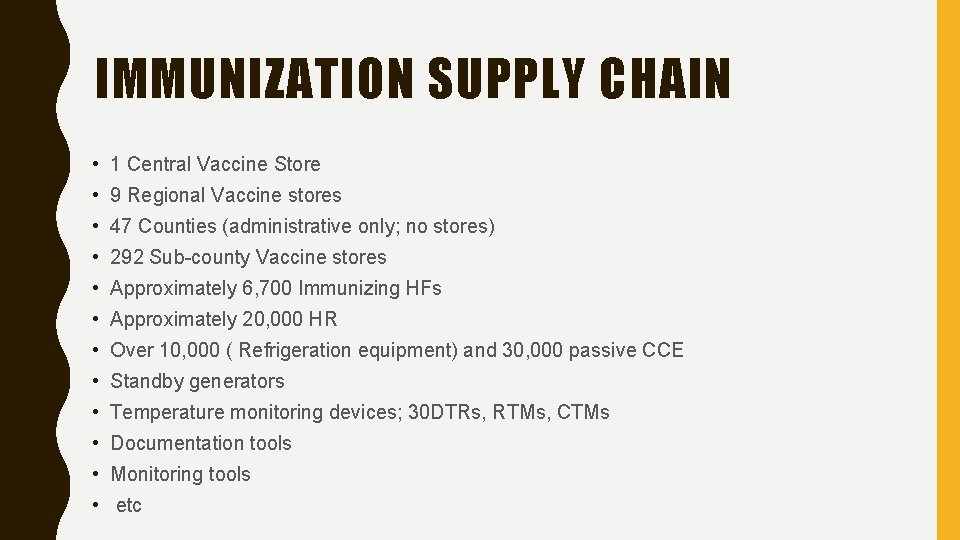 IMMUNIZATION SUPPLY CHAIN

• 1 Central Vaccine Store
• 9 Regional Vaccine stores
• 47 Counties (administrative only; no stores)
• 292 Sub-county Vaccine stores
• Approximately 6,700 Immunizing HFs
• Approximately 20,000 HR
• Over 10,000 ( Refrigeration equipment) and 30,000 passive CCE
• Standby generators
• Temperature monitoring devices; 30DTRs, RTMs, CTMs
• Documentation tools
• Monitoring tools
• etc